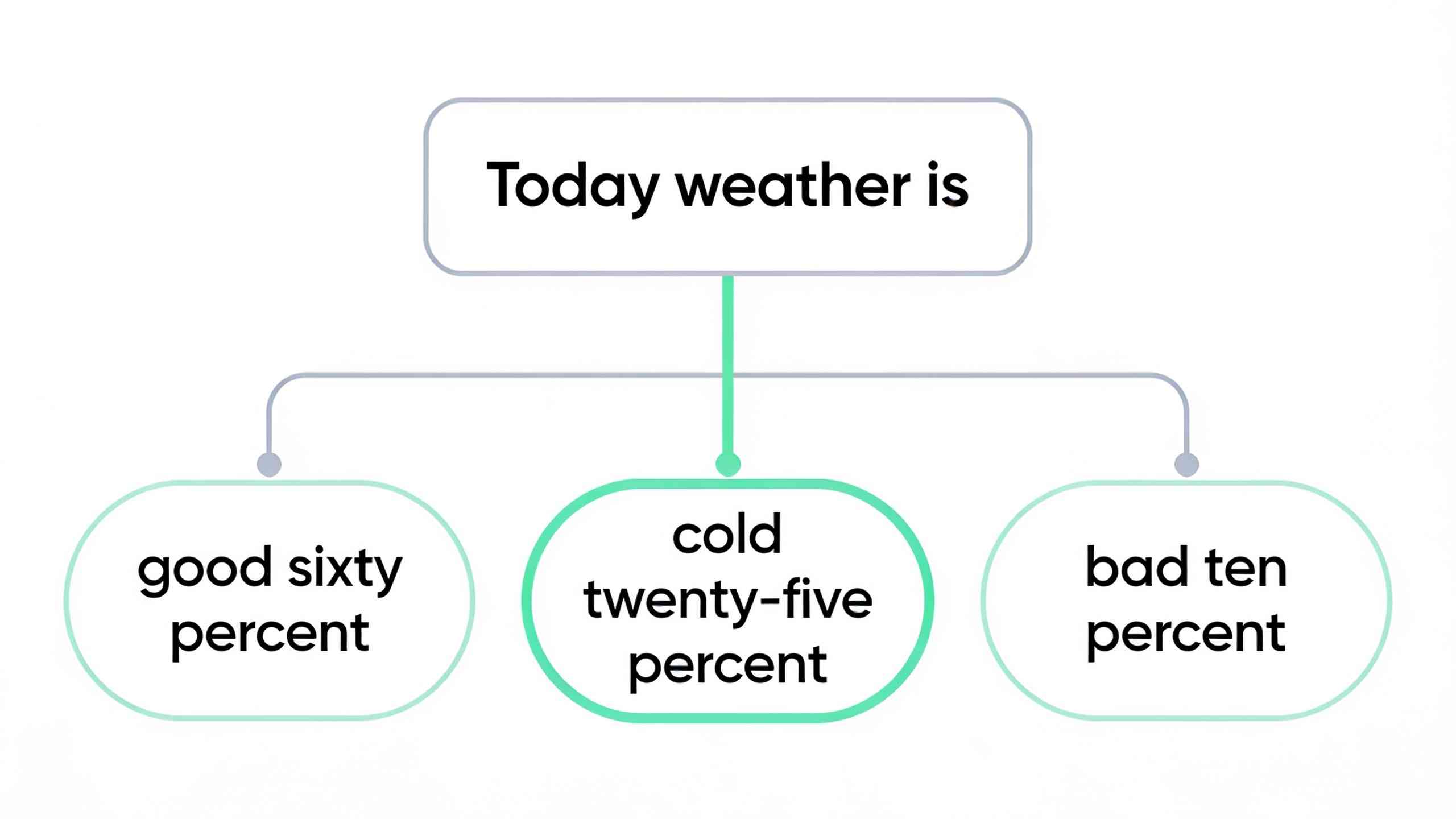 Today weather is

good sixty percent

cold twenty-five percent

bad ten percent